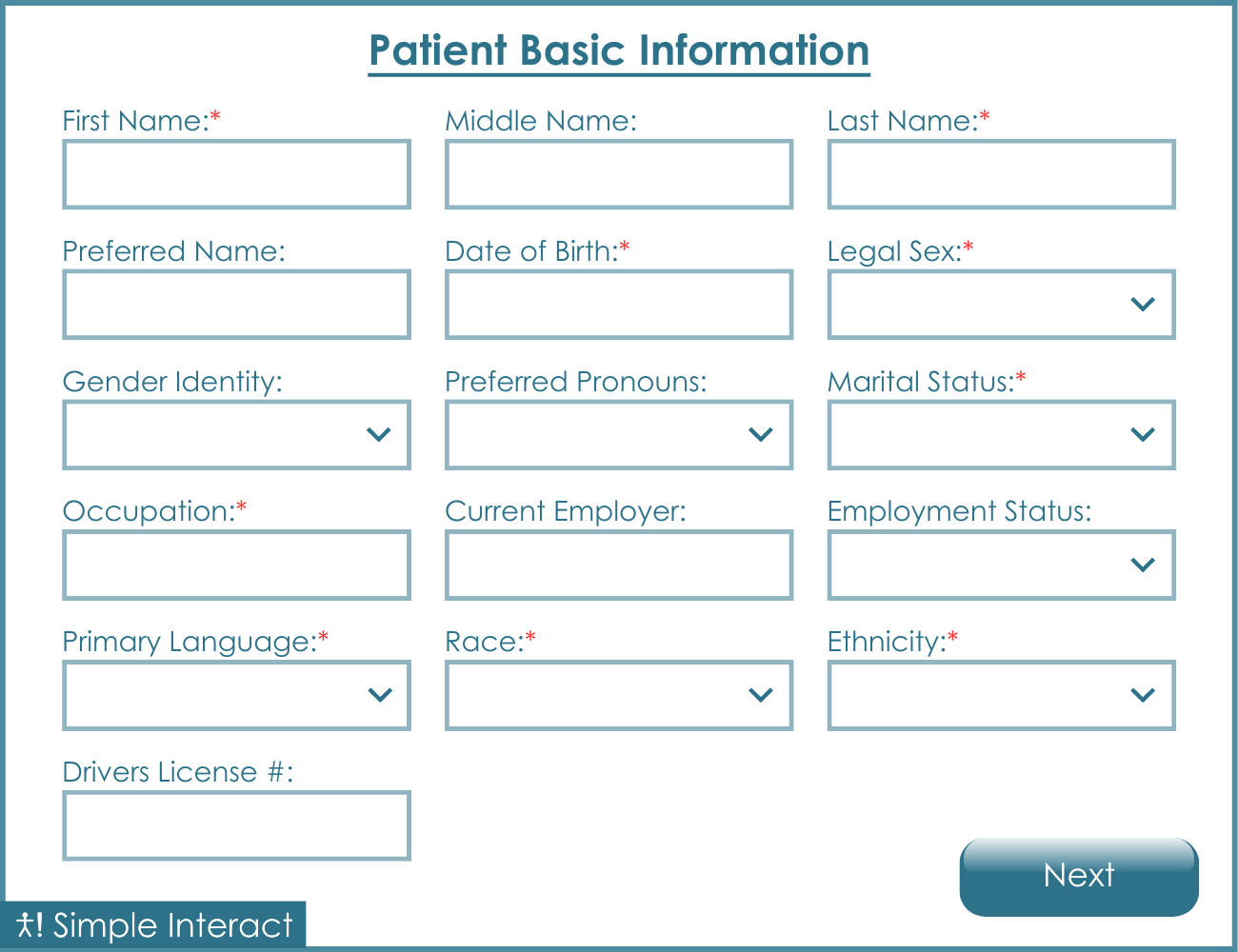 Patient Basic Information

First Name:*

Middle Name:

Last Name:*

Preferred Name:

Date of Birth:*

Legal Sex:*

Gender Identity:

Preferred Pronouns:

Marital Status:*

Occupation:*

Current Employer:

Employment Status:

Primary Language:*

Race:*

Ethnicity:*

Drivers License #:

Next

Simple Interact